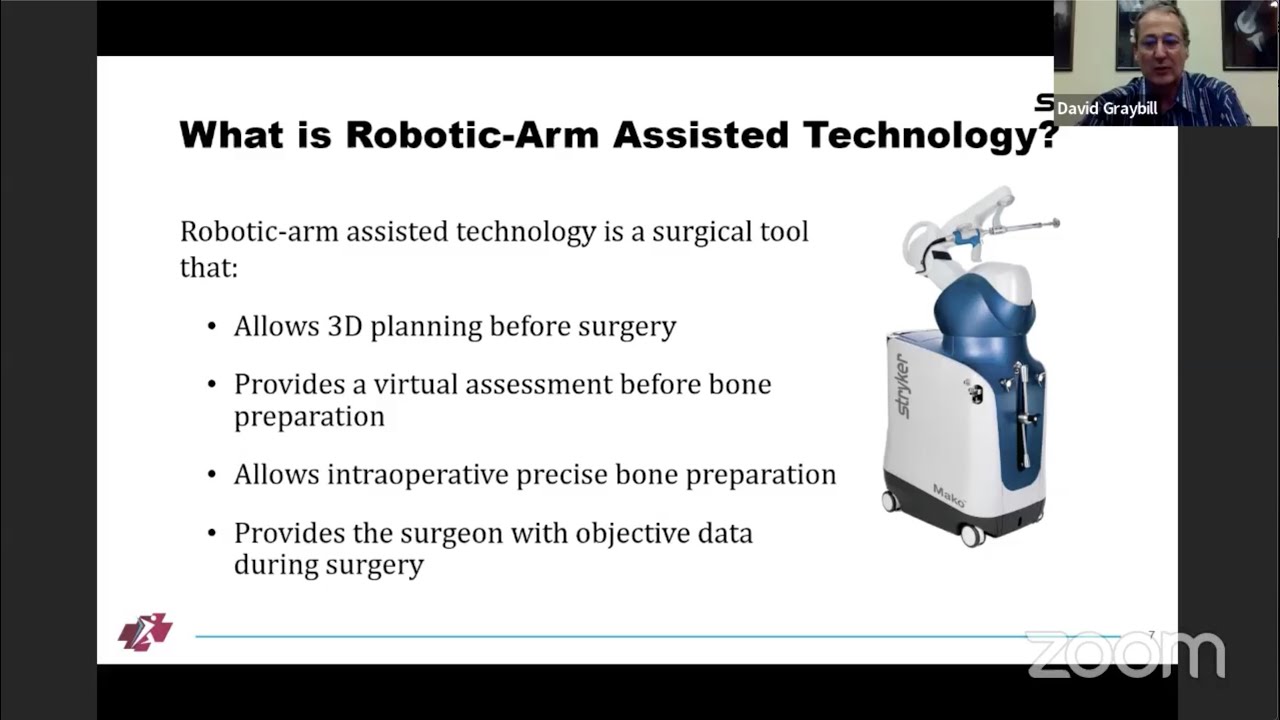 David Graybill

What is Robotic-Arm Assisted Technology?

Robotic-arm assisted technology is a surgical tool that:

• Allows 3D planning before surgery

• Provides a virtual assessment before bone preparation

• Allows intraoperative precise bone preparation

• Provides the surgeon with objective data during surgery

stryker

Mako

7

zoom